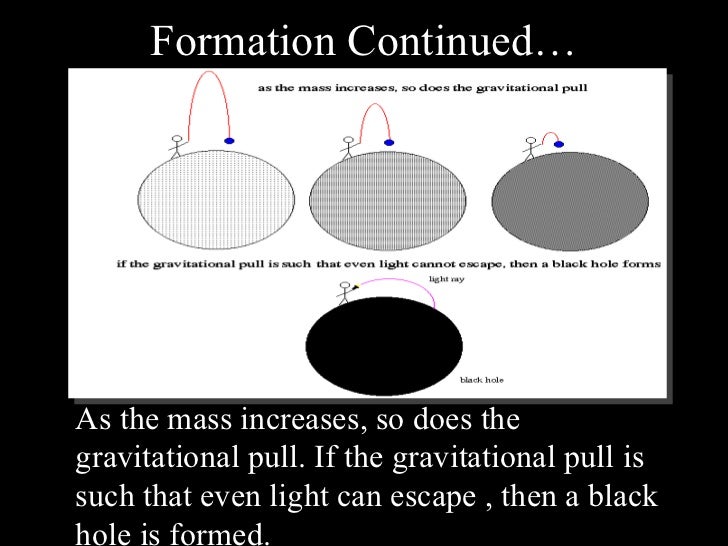 Formation Continued…

as the mass increases, so does the gravitational pull

if the gravitational pull is such that even light cannot escape, then a black hole forms

light ray

black hole

As the mass increases, so does the gravitational pull. If the gravitational pull is such that even light can escape , then a black hole is formed.